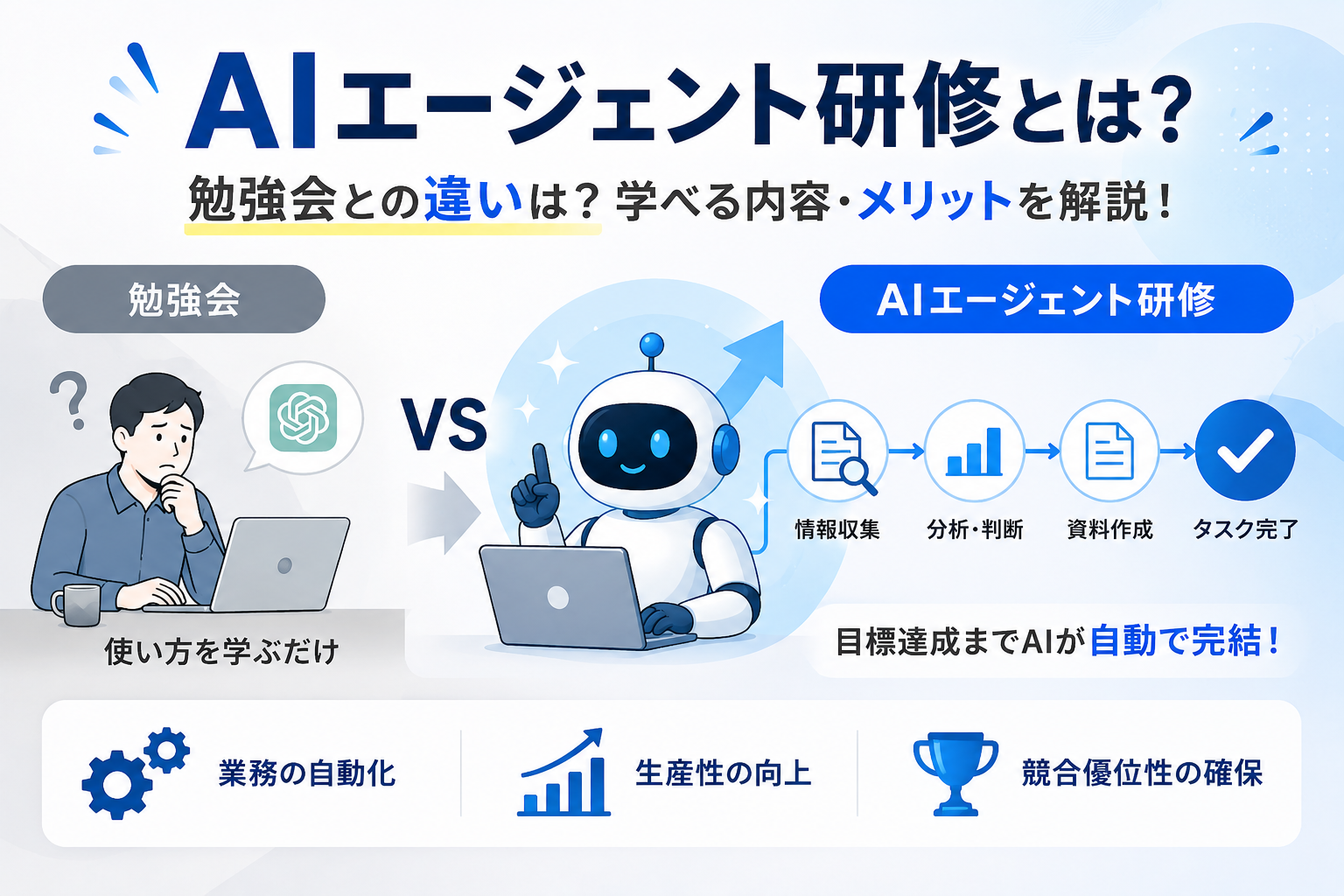 AIエージェント研修とは？

勉強会との違いは？学べる内容・メリットを解説！

勉強会

使い方を学ぶだけ

VS

AIエージェント研修

情報収集 分析・判断 資料作成 タスク完了

目標達成までAIが自動で完結！

業務の自動化

生産性の向上

競合優位性の確保